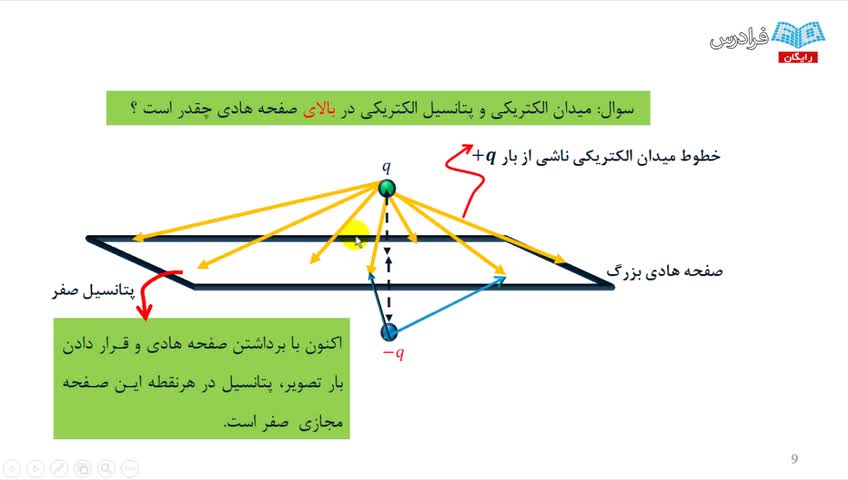 فرادرس
رایگان

سوال: میدان الکتریکی و پتانسیل الکتریکی در بالای صفحه هادی چقدر است ؟

خطوط میدان الکتریکی ناشی از بار $+q$

$q$

صفحه هادی بزرگ

پتانسیل صفر

$-q$

اکنون با برداشتن صفحه هادی و قرار دادن بار تصویر، پتانسیل در هرنقطه این صفحه مجازی صفر است.

9